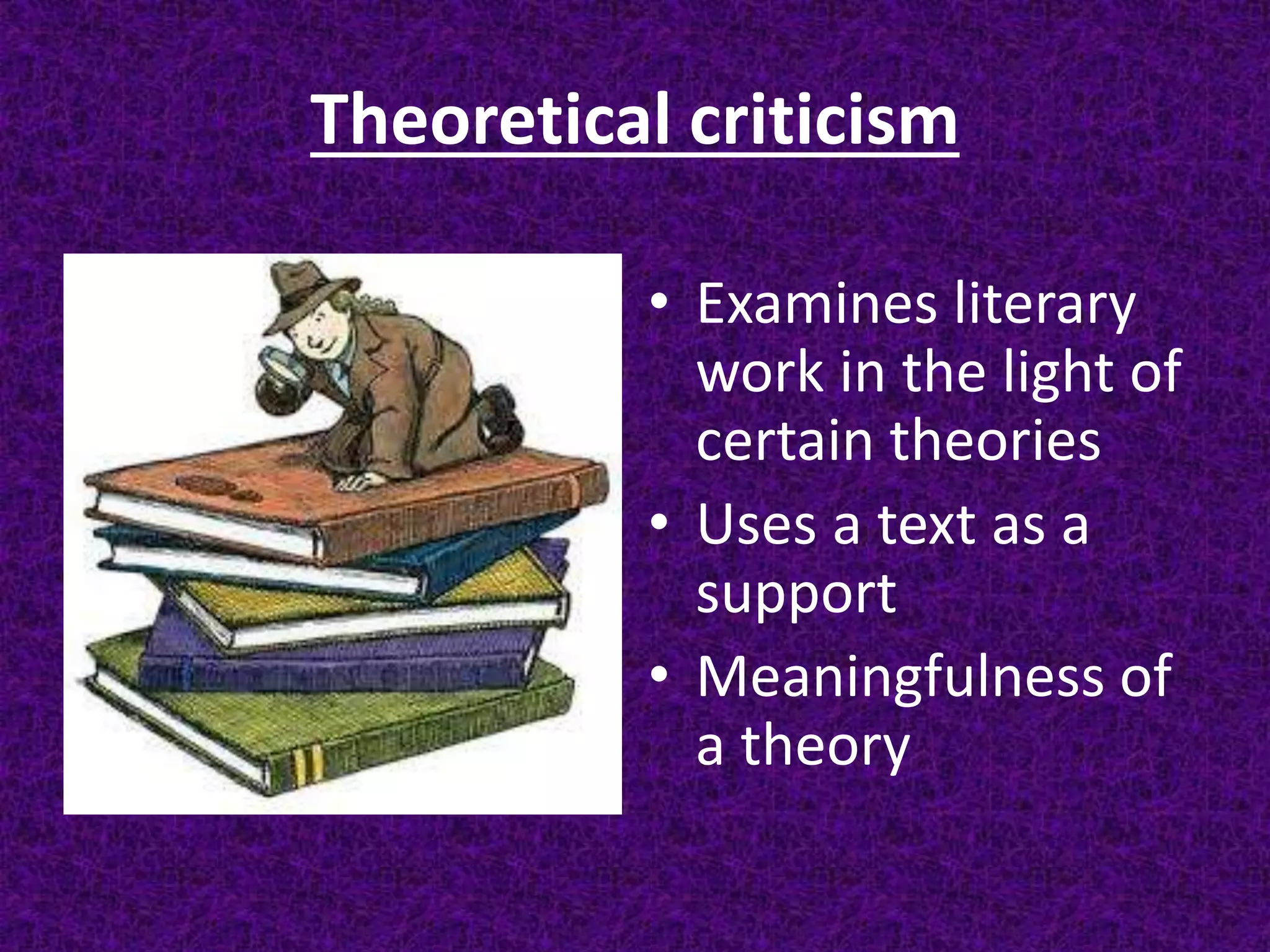 Theoretical criticism

• Examines literary work in the light of certain theories
• Uses a text as a support
• Meaningfulness of a theory